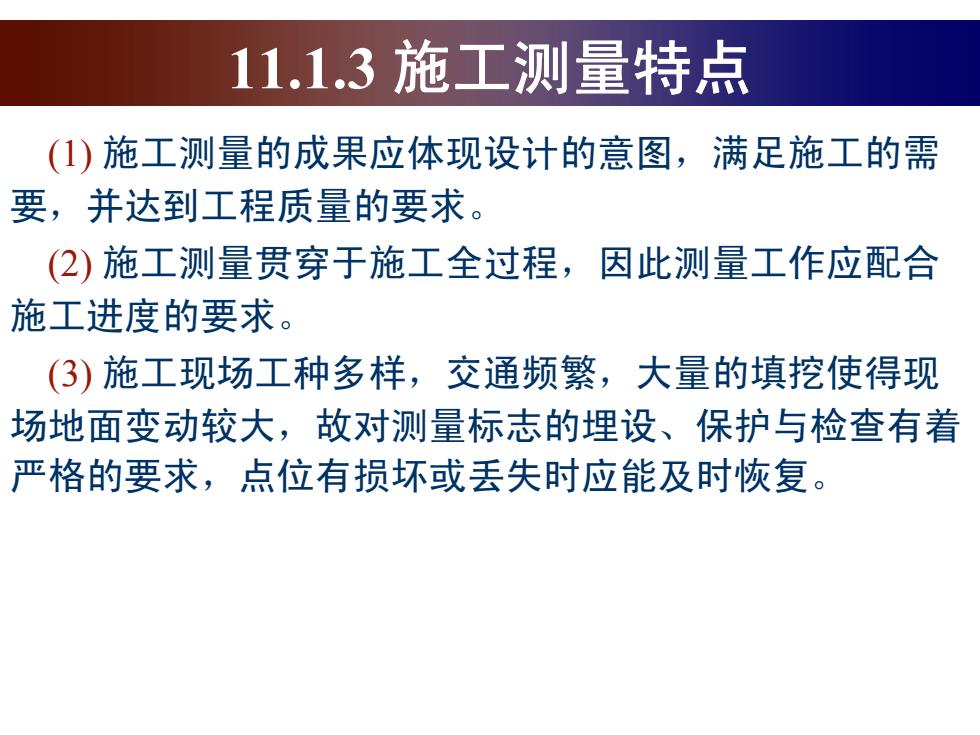 11.1.3 施工测量特点

(1) 施工测量的成果应体现设计的意图，满足施工的需要，并达到工程质量的要求。

(2) 施工测量贯穿于施工全过程，因此测量工作应配合施工进度的要求。

(3) 施工现场工种多样，交通频繁，大量的填挖使得现场地面变动较大，故对测量标志的埋设、保护与检查有着严格的要求，点位有损坏或丢失时应能及时恢复。